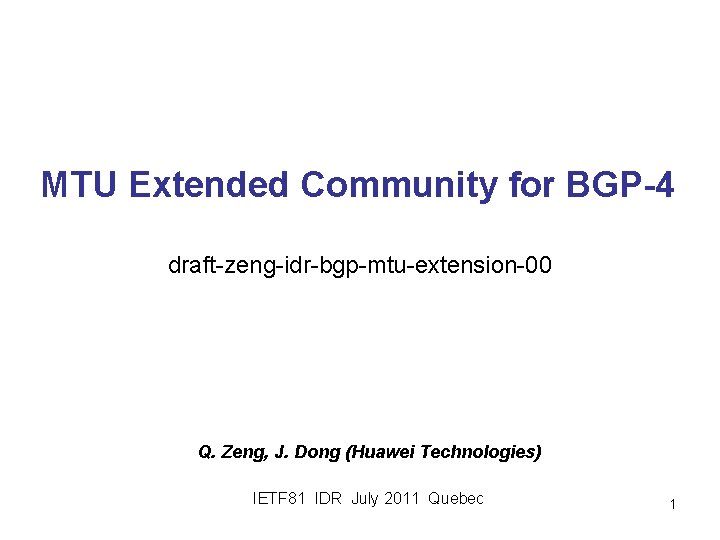 MTU Extended Community for BGP-4

draft-zeng-idr-bgp-mtu-extension-00

Q. Zeng, J. Dong (Huawei Technologies)

IETF81 IDR July 2011 Quebec

1